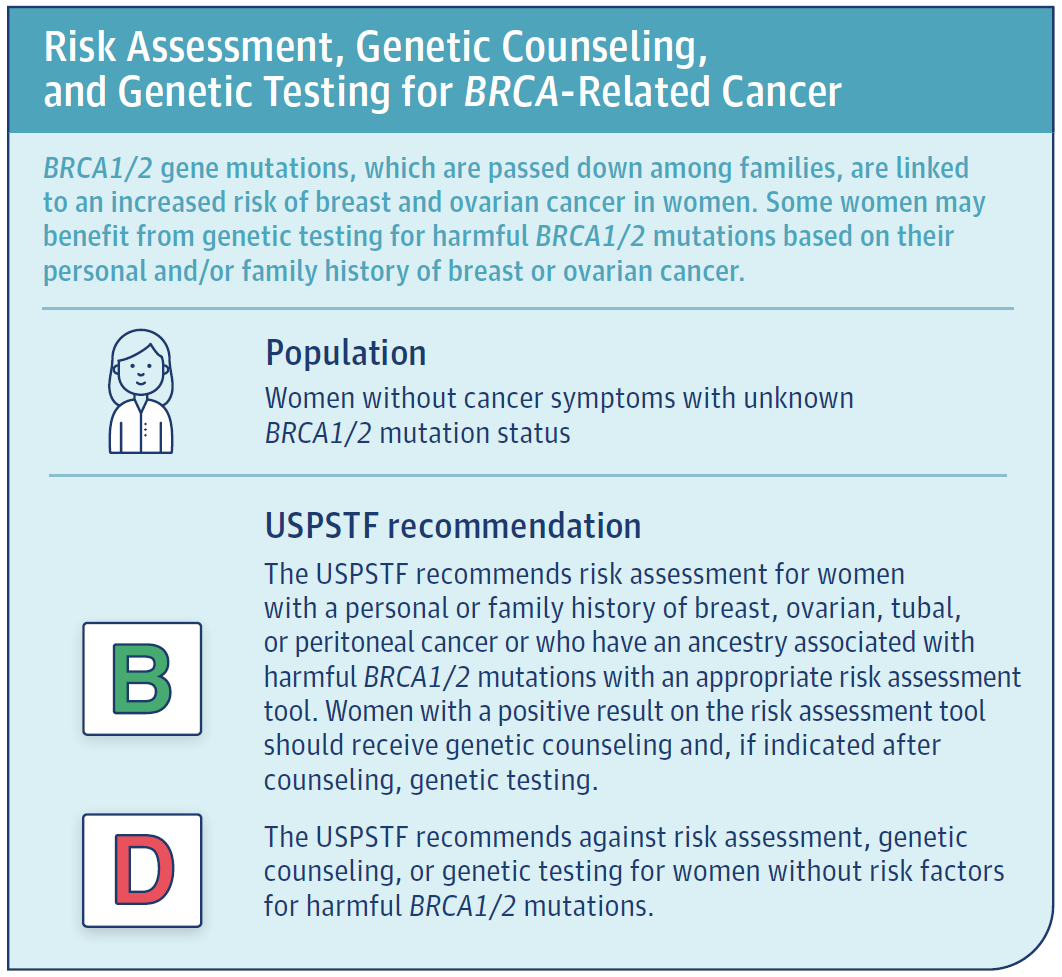 Risk Assessment, Genetic Counseling, and Genetic Testing for BRCA-Related Cancer

BRCA1/2 gene mutations, which are passed down among families, are linked to an increased risk of breast and ovarian cancer in women. Some women may benefit from genetic testing for harmful BRCA1/2 mutations based on their personal and/or family history of breast or ovarian cancer.

Population

Women without cancer symptoms with unknown BRCA1/2 mutation status

USPSTF recommendation

B

The USPSTF recommends risk assessment for women with a personal or family history of breast, ovarian, tubal, or peritoneal cancer or who have an ancestry associated with harmful BRCA1/2 mutations with an appropriate risk assessment tool. Women with a positive result on the risk assessment tool should receive genetic counseling and, if indicated after counseling, genetic testing.

D

The USPSTF recommends against risk assessment, genetic counseling, or genetic testing for women without risk factors for harmful BRCA1/2 mutations.